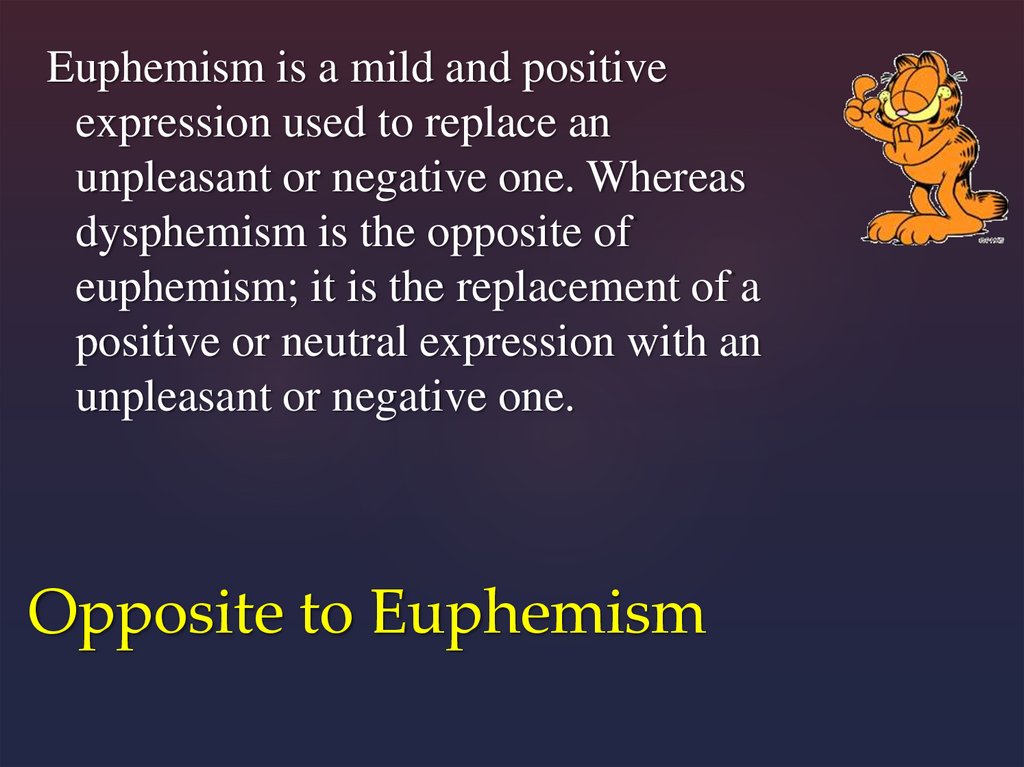 Euphemism is a mild and positive expression used to replace an unpleasant or negative one. Whereas dysphemism is the opposite of euphemism; it is the replacement of a positive or neutral expression with an unpleasant or negative one.

Opposite to Euphemism